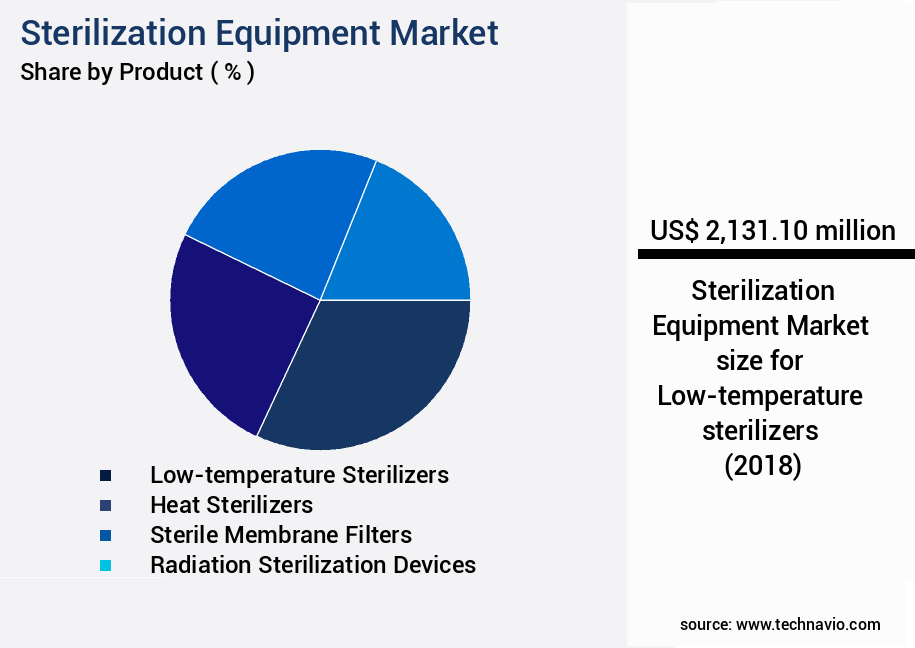 Sterilization Equipment Market
Share by Product ( % )

Low-temperature Sterilizers
Heat Sterilizers
Sterile Membrane Filters
Radiation Sterilization Devices

US$ 2,131.10 million

Sterilization Equipment Market size for Low-temperature sterilizers (2018)

source: www.technavio.com